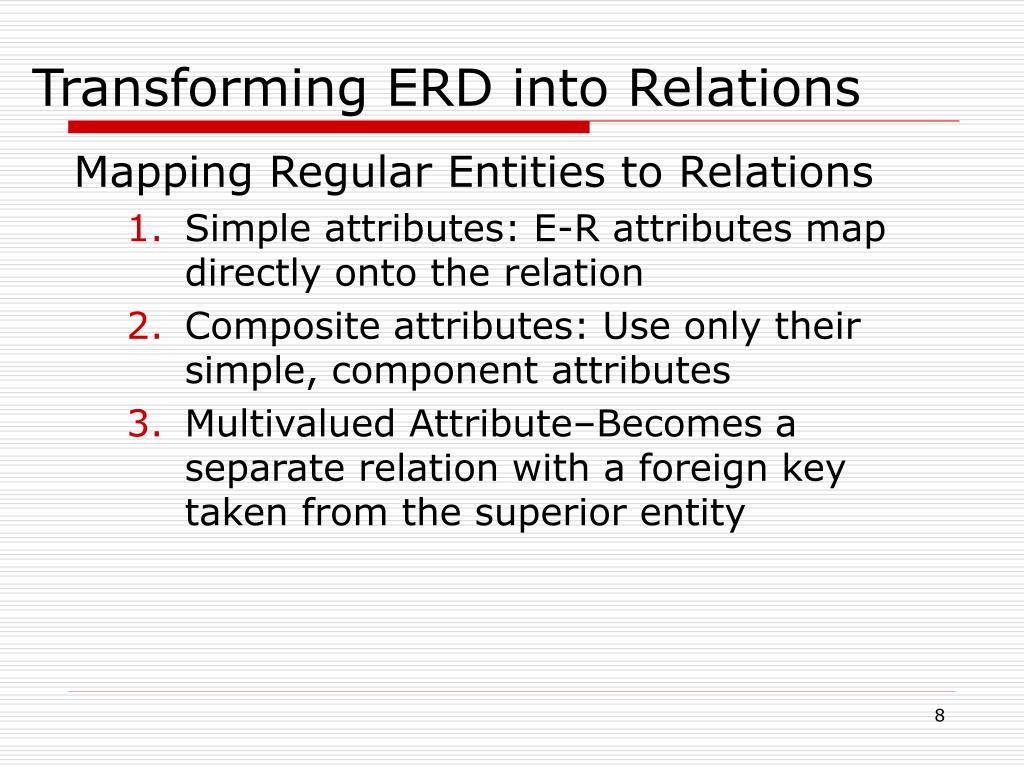 Transforming ERD into Relations

Mapping Regular Entities to Relations

1. Simple attributes: E-R attributes map directly onto the relation
2. Composite attributes: Use only their simple, component attributes
3. Multivalued Attribute–Becomes a separate relation with a foreign key taken from the superior entity

8